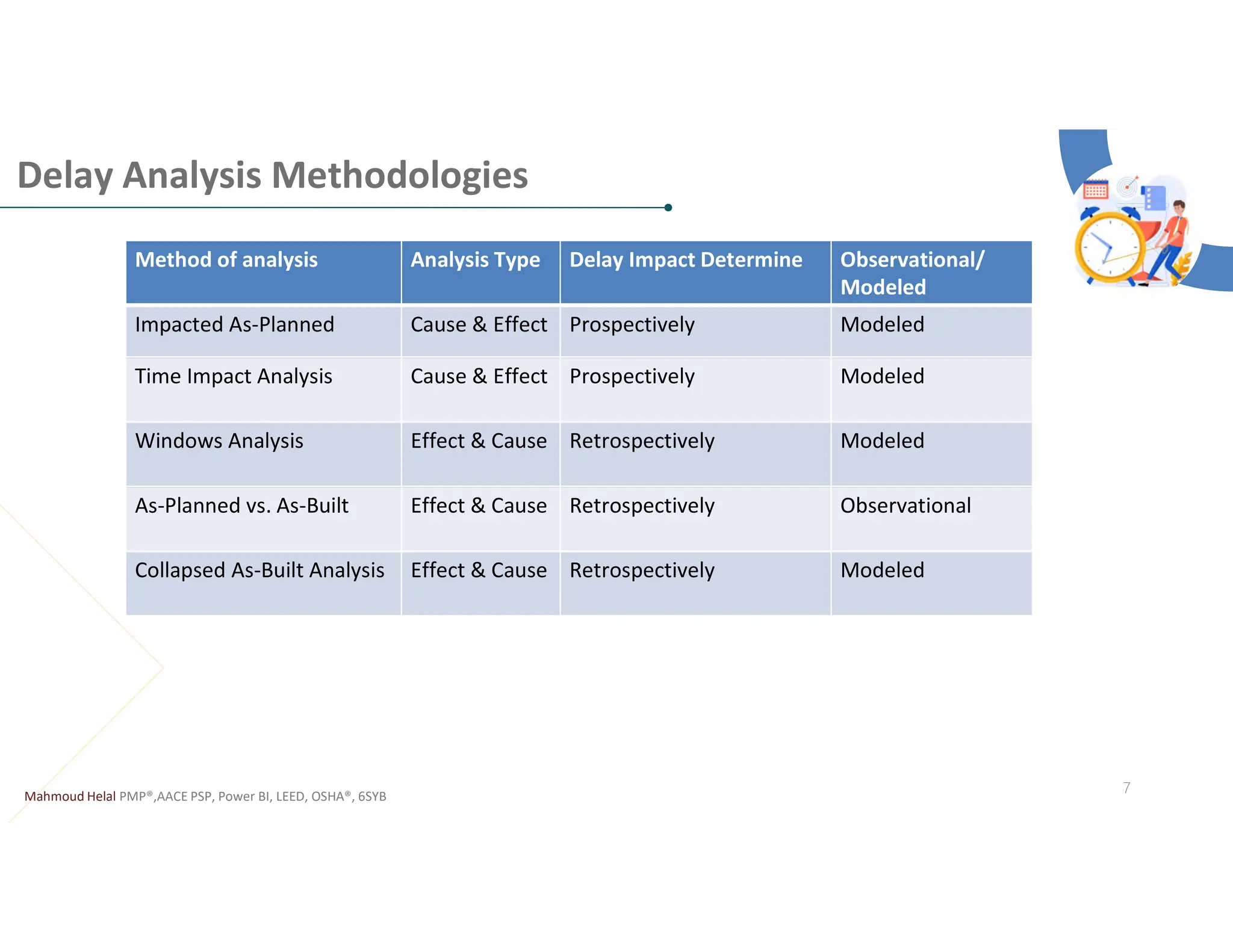 Delay Analysis Methodologies

| Method of analysis | Analysis Type | Delay Impact Determine | Observational/ Modeled |
|---|---|---|---|
| Impacted As-Planned | Cause & Effect | Prospectively | Modeled |
| Time Impact Analysis | Cause & Effect | Prospectively | Modeled |
| Windows Analysis | Effect & Cause | Retrospectively | Modeled |
| As-Planned vs. As-Built | Effect & Cause | Retrospectively | Observational |
| Collapsed As-Built Analysis | Effect & Cause | Retrospectively | Modeled |

Mahmoud Helal PMP®,AACE PSP, Power BI, LEED, OSHA®, 6SYB

7